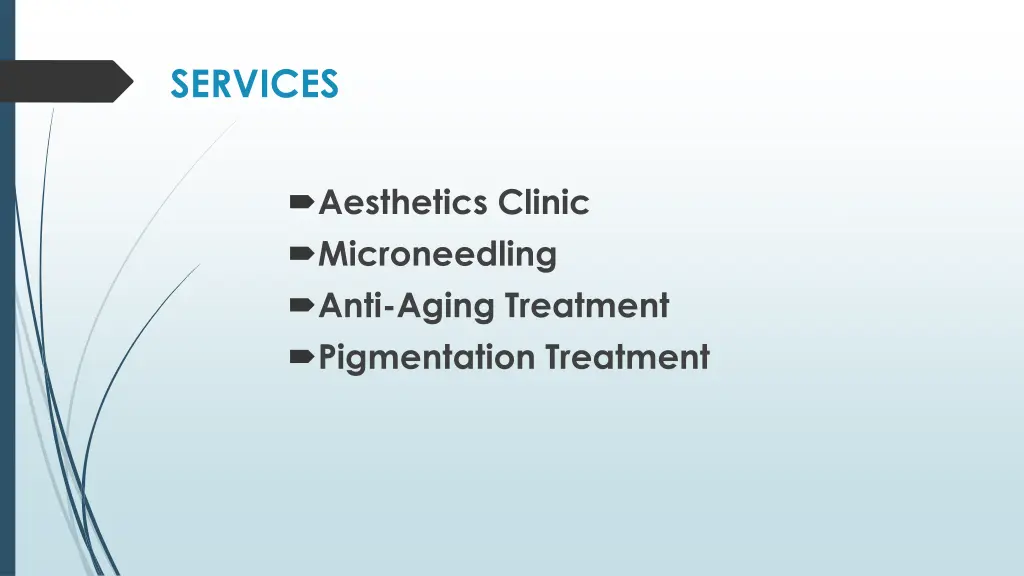 SERVICES

Aesthetics Clinic
Microneedling
Anti-Aging Treatment
Pigmentation Treatment